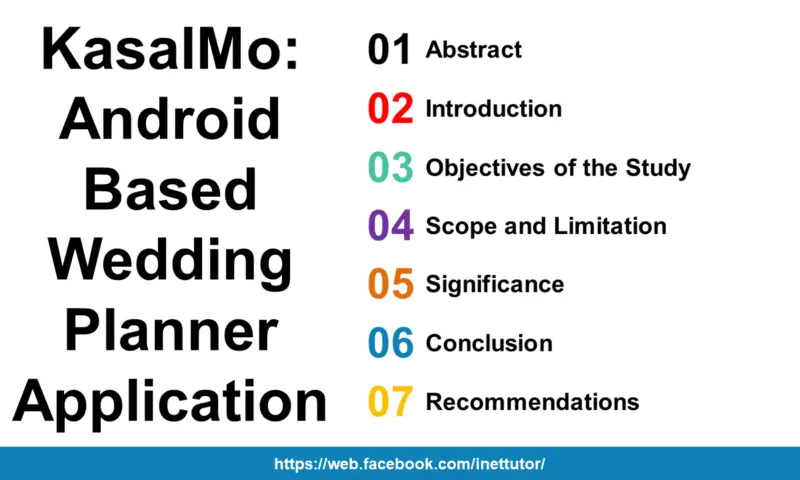 KasalMo: Android Based Wedding Planner Application

01 Abstract
02 Introduction
03 Objectives of the Study
04 Scope and Limitation
05 Significance
06 Conclusion
07 Recommendations

https://web.facebook.com/inettutor/